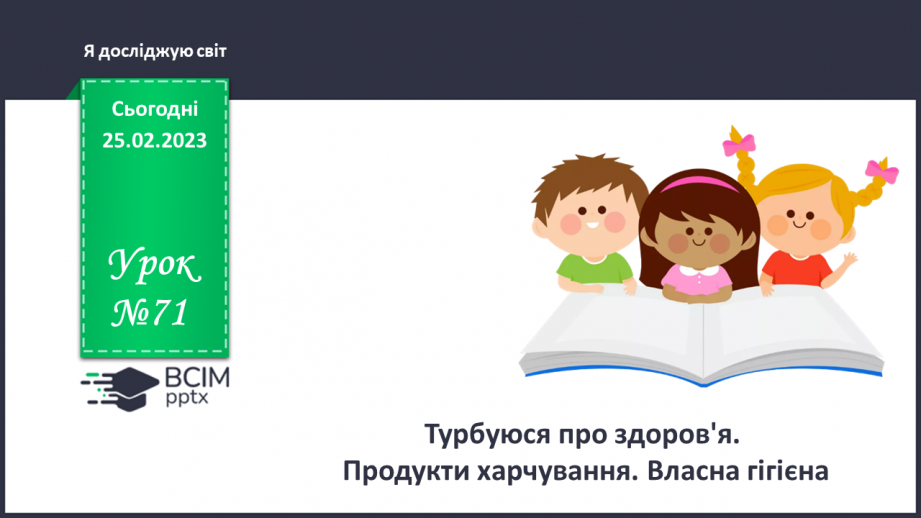 Я досліджую світ

Сьогодні
25.02.2023

Урок
№71

ВСІМ
pptx

Турбуюся про здоров'я.
Продукти харчування. Власна гігієна